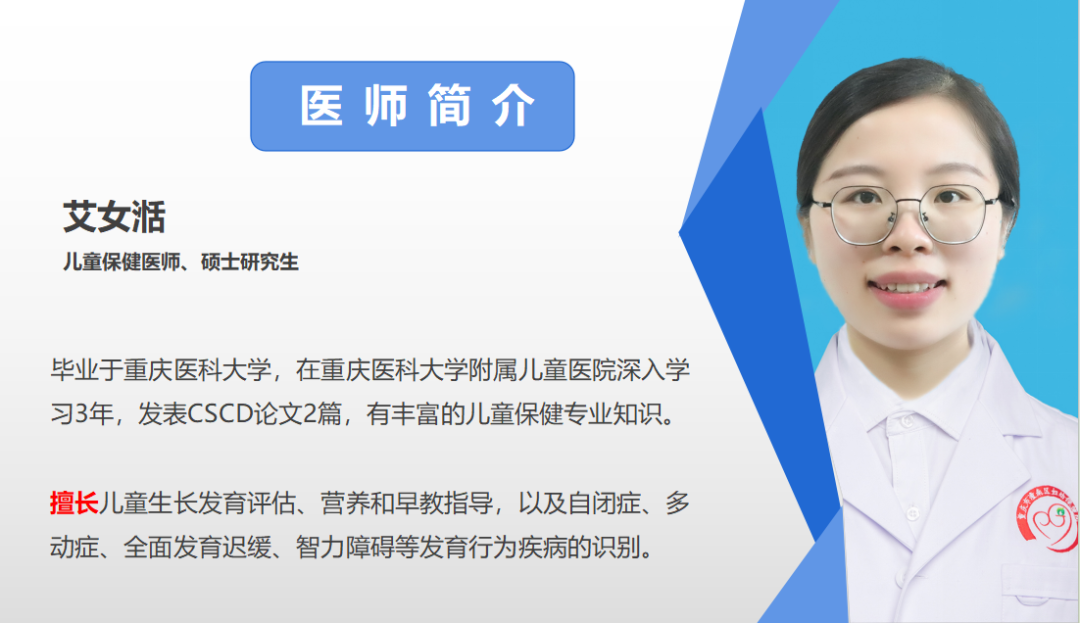 医师简介

艾女湉

儿童保健医师、硕士研究生

毕业于重庆医科大学，在重庆医科大学附属儿童医院深入学习3年，发表CSCD论文2篇，有丰富的儿童保健专业知识。

擅长儿童生长发育评估、营养和早教指导，以及自闭症、多动症、全面发育迟缓、智力障碍等发育行为疾病的识别。